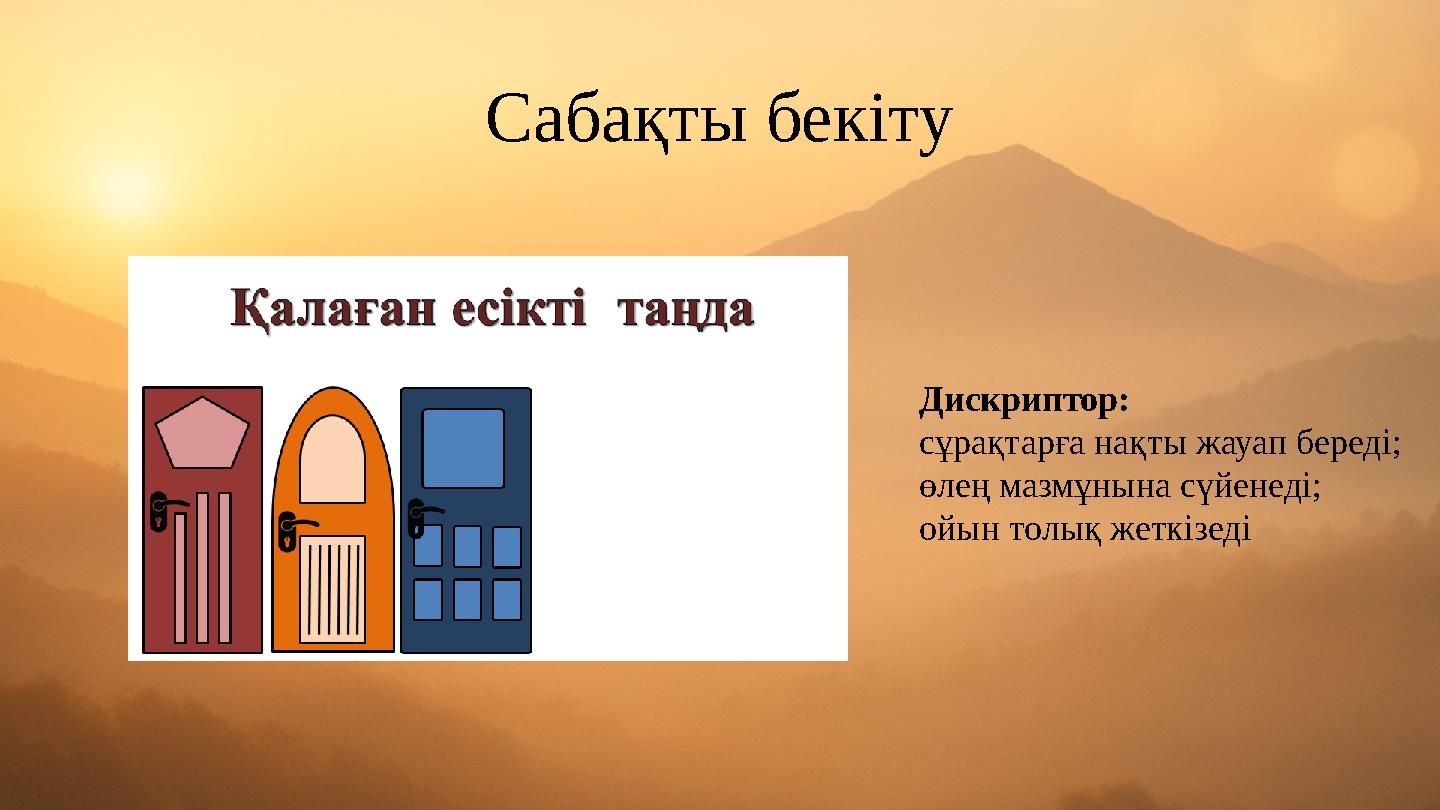 Сабақты бекіту

Қалаған есікті таңда

Дискриптор:
сұрақтарға нақты жауап береді;
өлең мазмұнына сүйенеді;
ойын толық жеткізеді